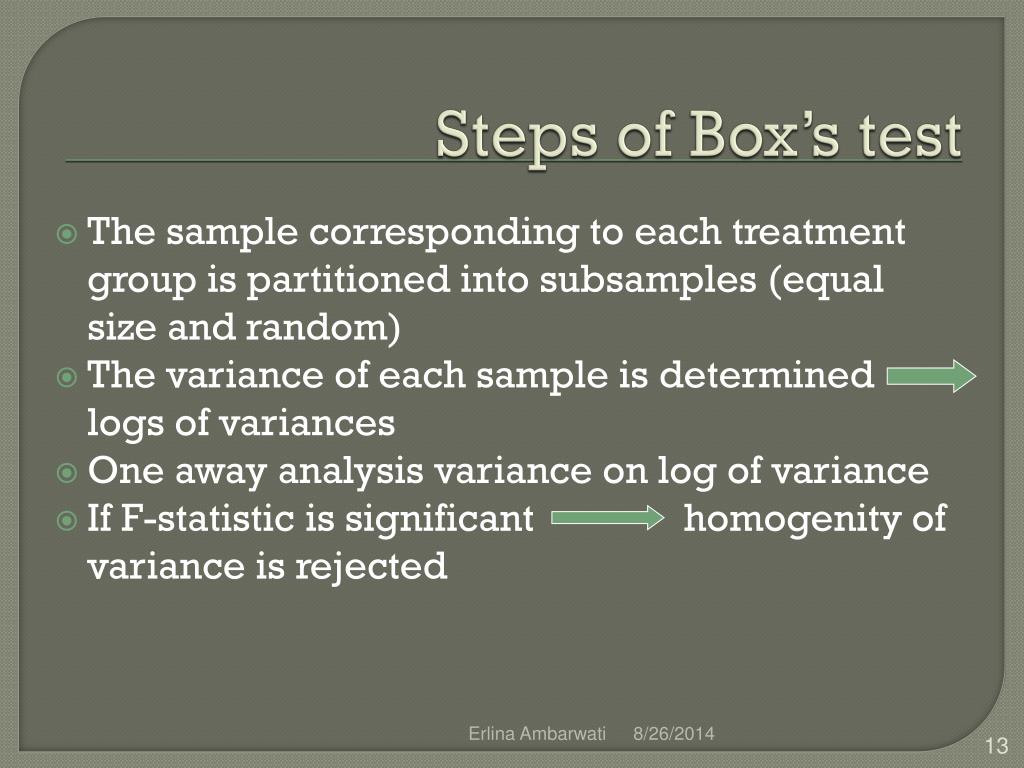 Steps of Box's test

The sample corresponding to each treatment group is partitioned into subsamples (equal size and random)

The variance of each sample is determined logs of variances

One away analysis variance on log of variance

If F-statistic is significant homogenity of variance is rejected

Erlina Ambarwati 8/26/2014

13